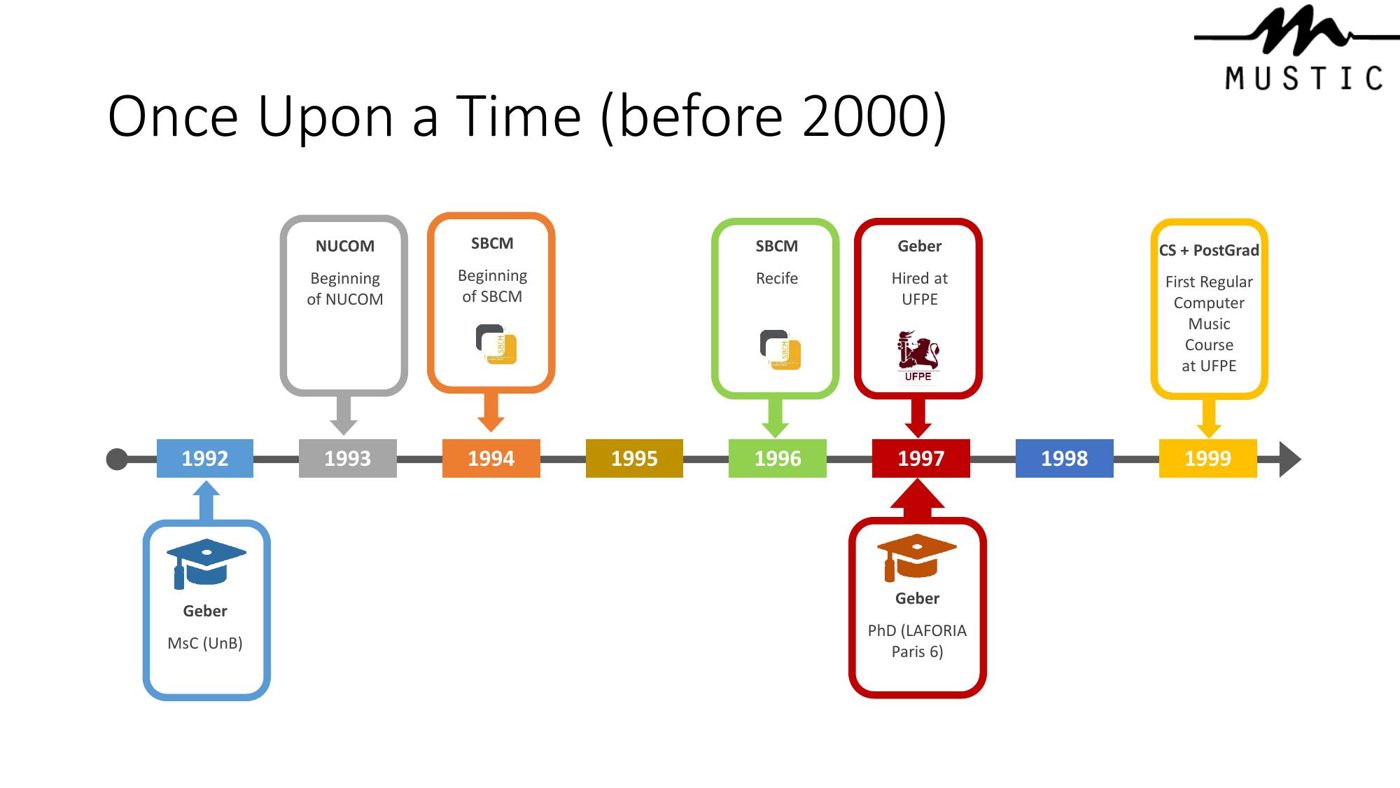 MUSTIC

Once Upon a Time (before 2000)

NUCOM
Beginning of NUCOM

SBCM
Beginning of SBCM

SBCM
Recife

Geber
Hired at UFPE

UFPE

CS + PostGrad
First Regular Computer Music Course at UFPE

1992 1993 1994 1995 1996 1997 1998 1999

Geber
MsC (UnB)

Geber
PhD (LAFORIA Paris 6)